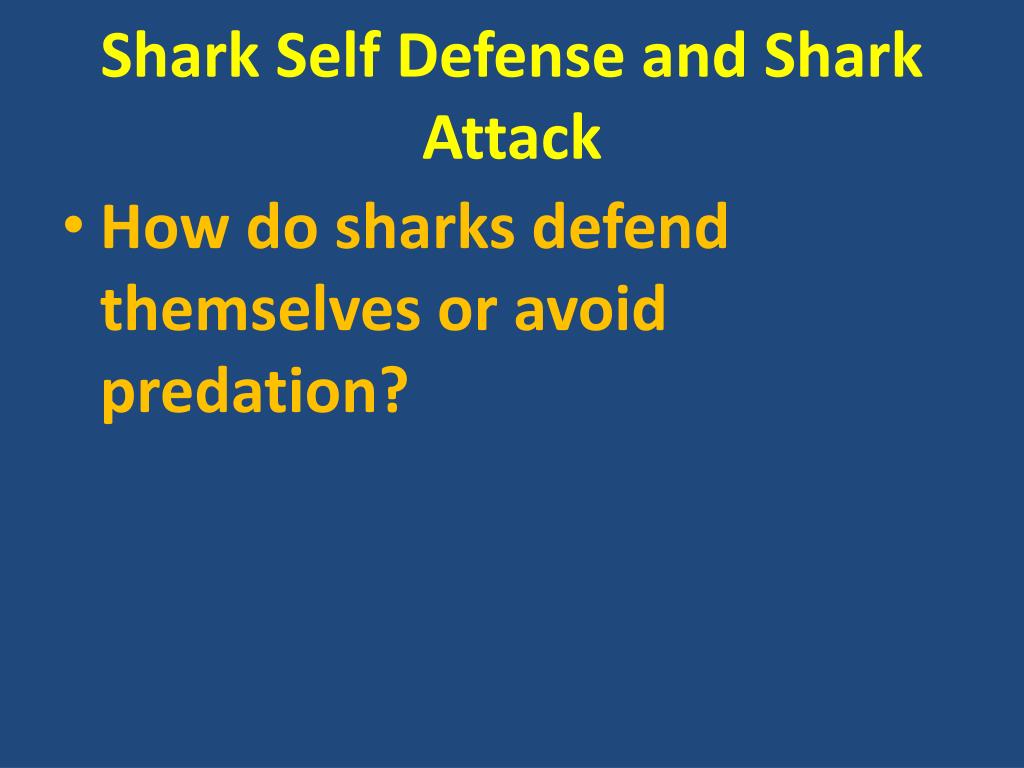 Shark Self Defense and Shark Attack

• How do sharks defend themselves or avoid predation?